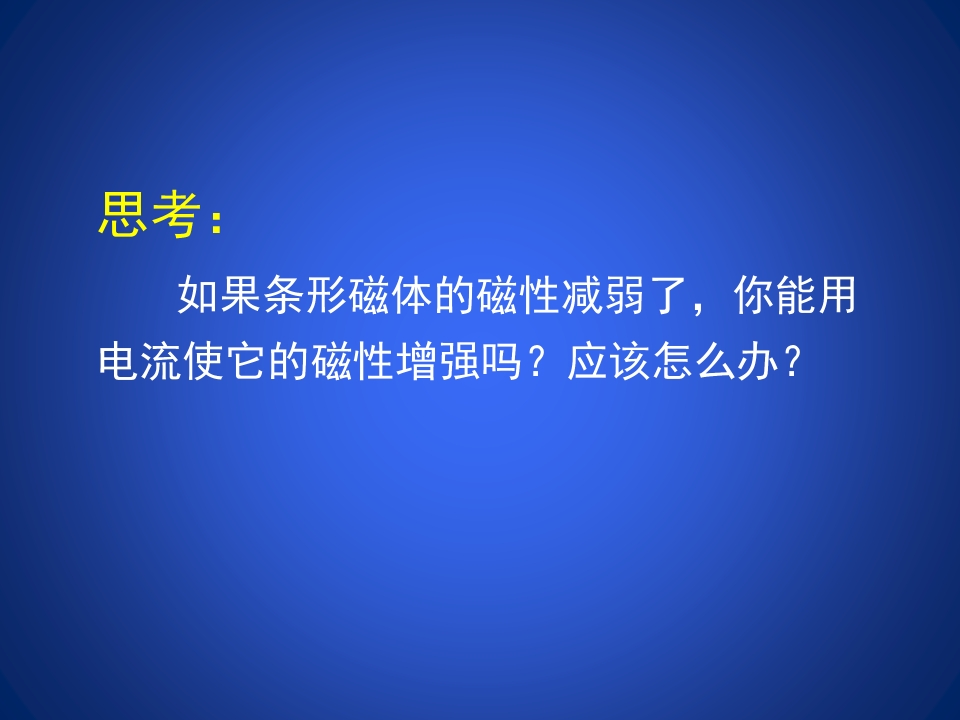 思考：

如果条形磁体的磁性减弱了，你能用电流使它的磁性增强吗？应该怎么办？